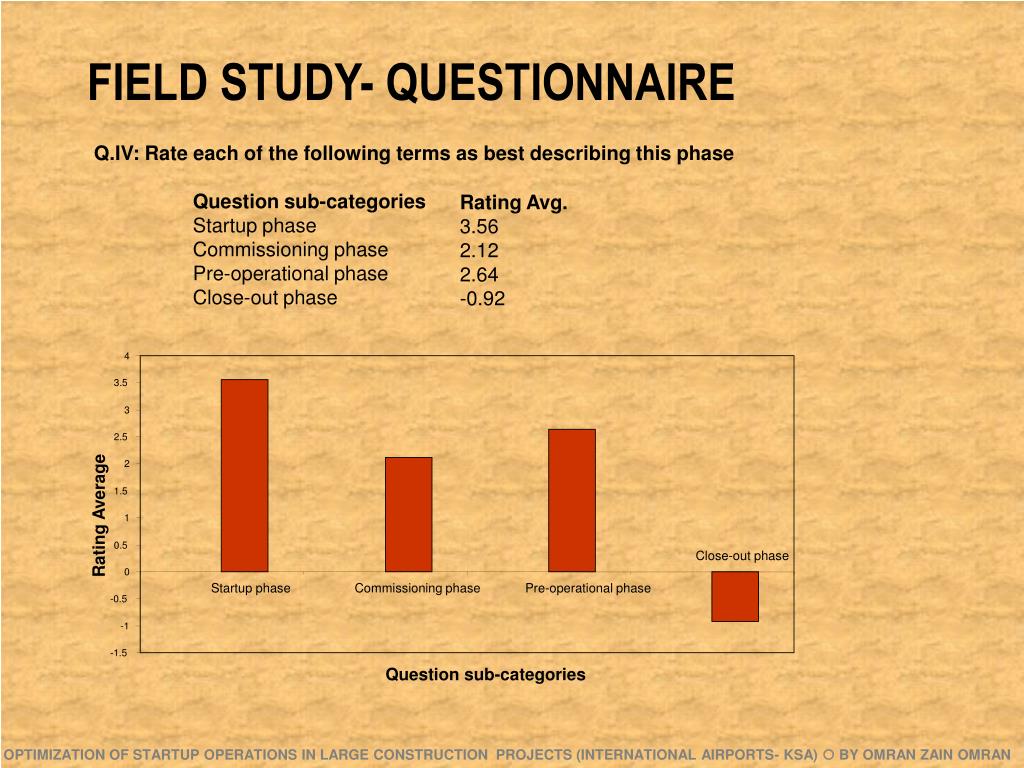 FIELD STUDY- QUESTIONNAIRE

Q.IV: Rate each of the following terms as best describing this phase

| Question sub-categories | Rating Avg. |
|---|---|
| Startup phase | 3.56 |
| Commissioning phase | 2.12 |
| Pre-operational phase | 2.64 |
| Close-out phase | -0.92 |

4
3.5
3
2.5
2
1.5
1
0.5
0
-0.5
-1
-1.5

Rating Average

Startup phase
Commissioning phase
Pre-operational phase
Close-out phase

Question sub-categories

OPTIMIZATION OF STARTUP OPERATIONS IN LARGE CONSTRUCTION PROJECTS (INTERNATIONAL AIRPORTS- KSA) ○ BY OMRAN ZAIN OMRAN